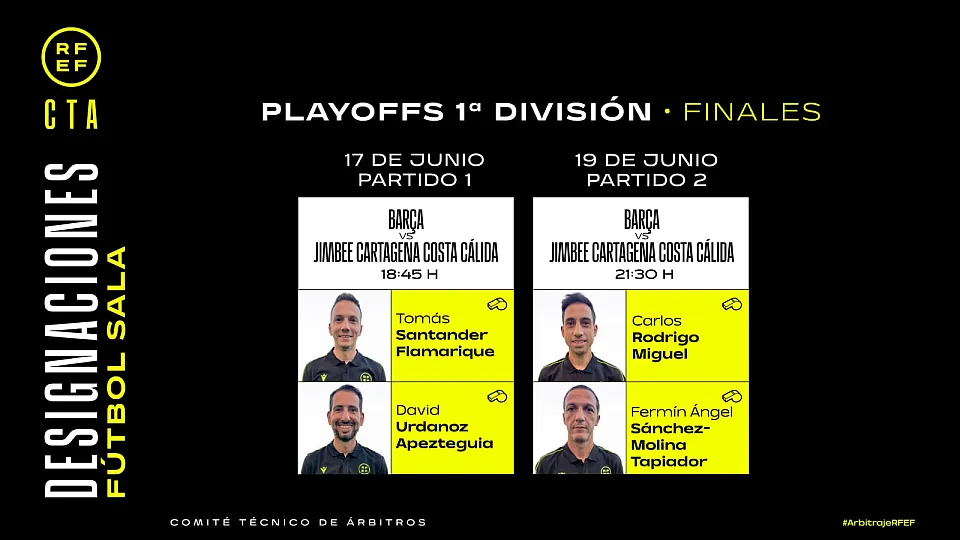 RFEF
CTA

DESIGNACIONES
FÚTBOL SALA

PLAYOFFS 1ª DIVISIÓN · FINALES

17 DE JUNIO
PARTIDO 1

BARÇA
VS
JIMBEE CARTAGENA COSTA CÁLIDA
18:45 H

Tomás
Santander
Flamarique

David
Urdanoz
Apezteguia

19 DE JUNIO
PARTIDO 2

BARÇA
VS
JIMBEE CARTAGENA COSTA CÁLIDA
21:30 H

Carlos
Rodrigo
Miguel

Fermín Ángel
Sánchez-
Molina
Tapiador

COMITÉ TÉCNICO DE ÁRBITROS

#ArbitrajeRFEF